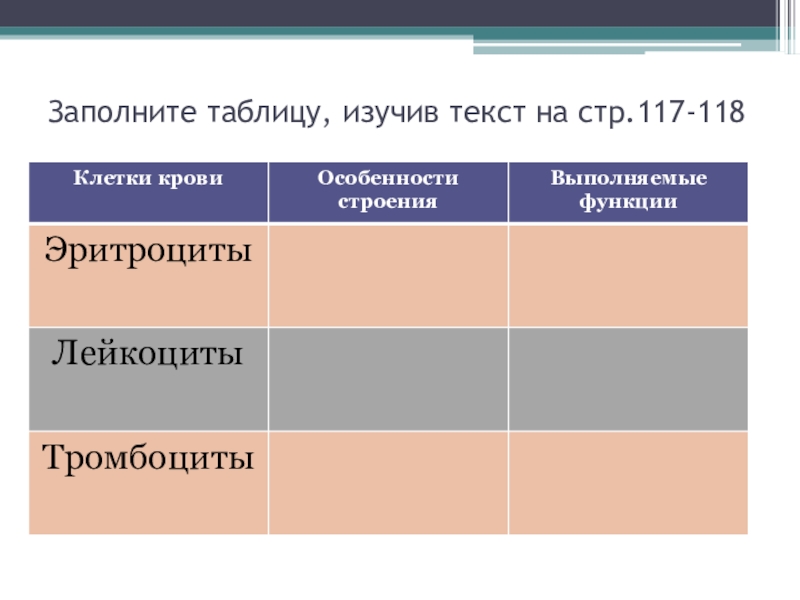 Заполните таблицу, изучив текст на стр.117-118

| Клетки крови | Особенности строения | Выполняемые функции |
|---|---|---|
| Эритроциты | | |
| Лейкоциты | | |
| Тромбоциты | | |